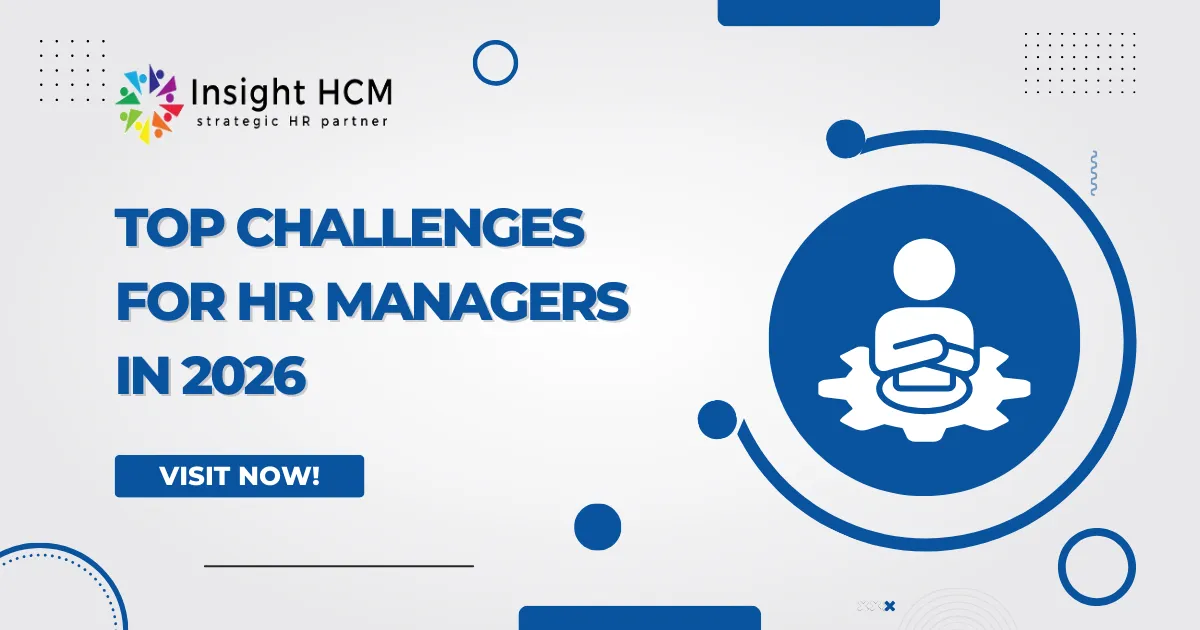 Insight HCM
strategic HR partner

TOP CHALLENGES FOR HR MANAGERS IN 2026

VISIT NOW!